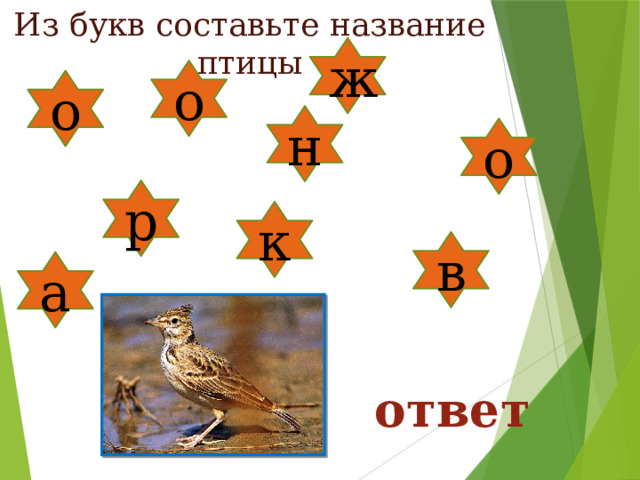 Из букв составьте название птицы

ж

о

о

н

о

р

к

в

а

ответ